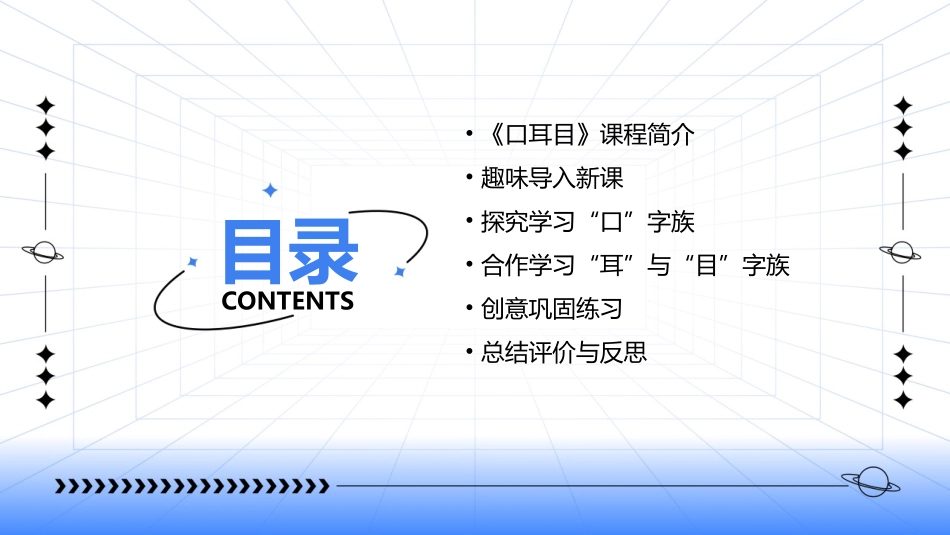 目录
CONTENTS

• 《口耳目》课程简介
• 趣味导入新课
• 探究学习“口”字族
• 合作学习“耳”与“目”字族
• 创意巩固练习
• 总结评价与反思